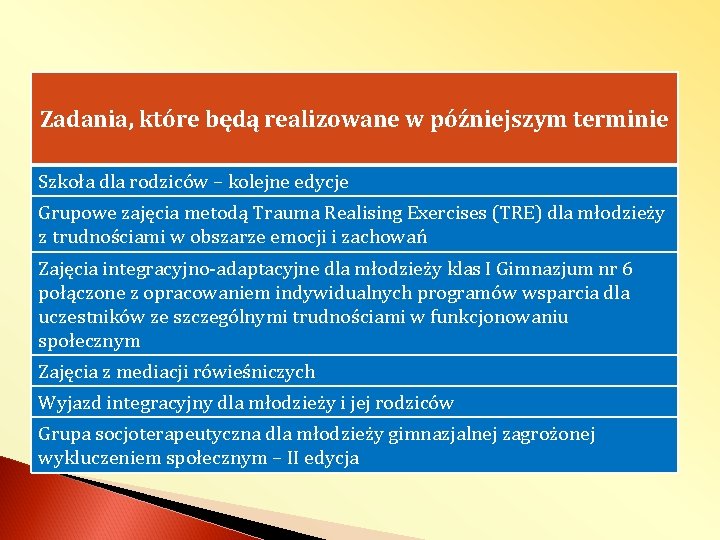 | Zadania, które będą realizowane w późniejszym terminie |
|---|
| Szkoła dla rodziców – kolejne edycje |
| Grupowe zajęcia metodą Trauma Realising Exercises (TRE) dla młodzieży z trudnościami w obszarze emocji i zachowań |
| Zajęcia integracyjno-adaptacyjne dla młodzieży klas I Gimnazjum nr 6 połączone z opracowaniem indywidualnych programów wsparcia dla uczestników ze szczególnymi trudnościami w funkcjonowaniu społecznym |
| Zajęcia z mediacji rówieśniczych |
| Wyjazd integracyjny dla młodzieży i jej rodziców |
| Grupa socjoterapeutyczna dla młodzieży gimnazjalnej zagrożonej wykluczeniem społecznym – II edycja |